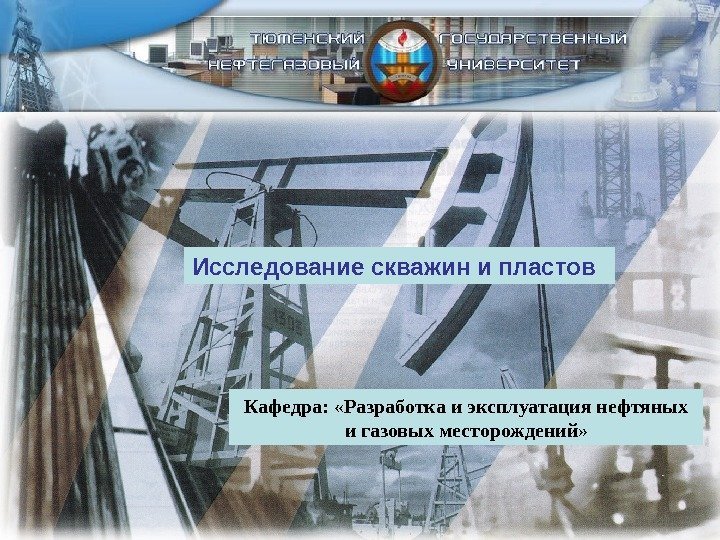 ТЮМЕНСКИЙ ГОСУДАРСТВЕННЫЙ
НЕФТЕГАЗОВЫЙ УНИВЕРСИТЕТ

Исследование скважин и пластов

Кафедра: «Разработка и эксплуатация нефтяных и газовых месторождений»